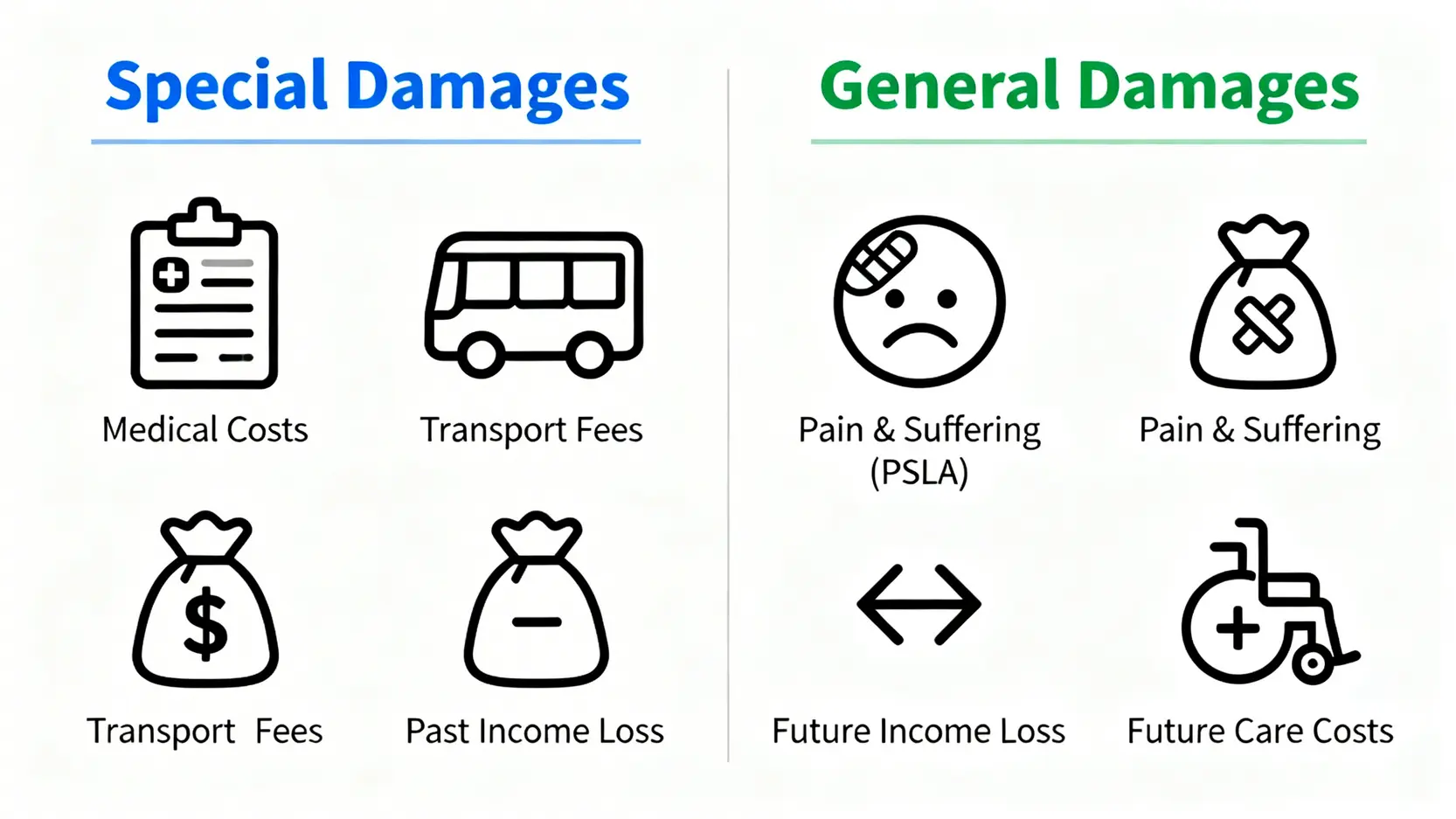 Special Damages

Medical Costs

Transport Fees

Transport Fees

Past Income Loss

General Damages

Pain & Suffering (PSLA)

Pain & Suffering

Future Income Loss

Future Care Costs